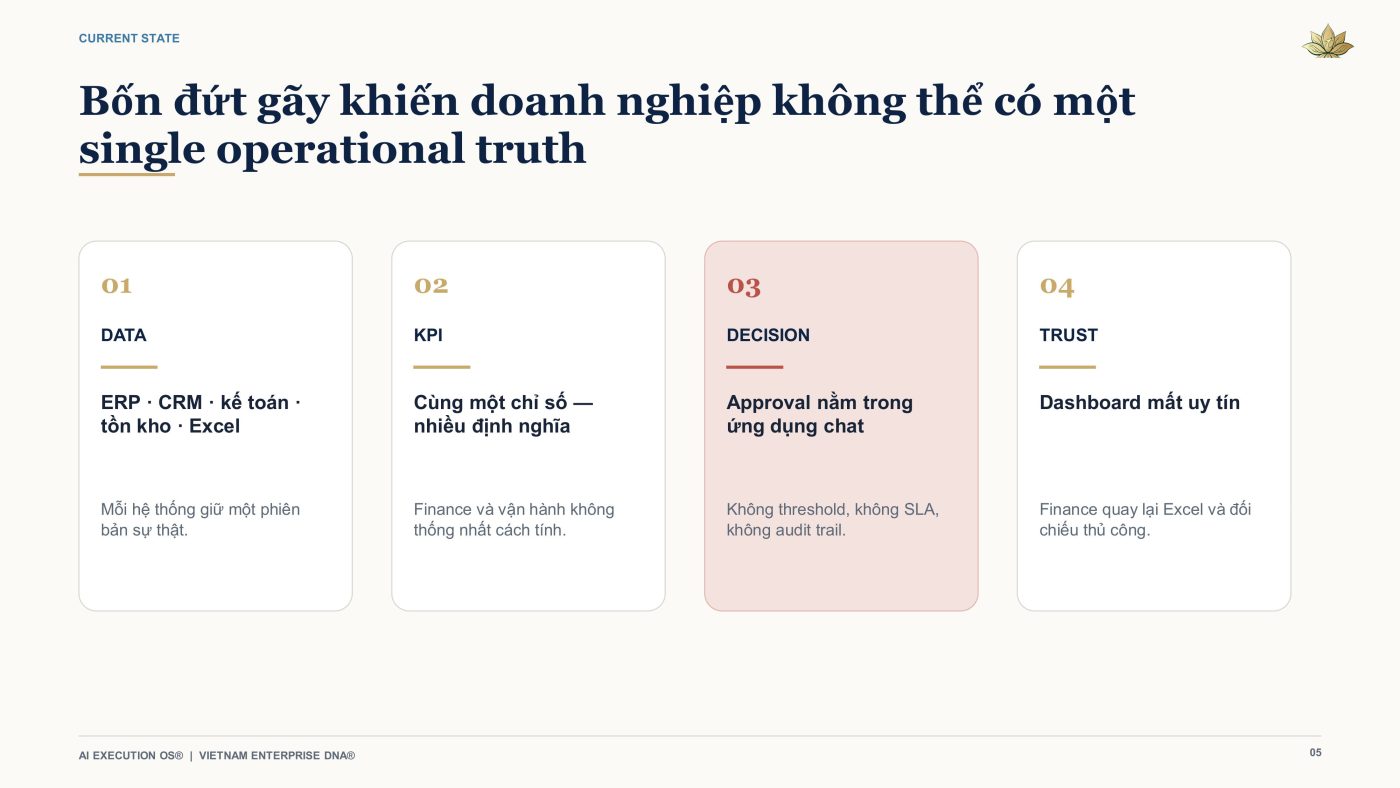 CURRENT STATE

Bốn đứt gãy khiến doanh nghiệp không thể có một single operational truth

01

DATA

ERP · CRM · kế toán · tồn kho · Excel

Mỗi hệ thống giữ một phiên bản sự thật.

02

KPI

Cùng một chỉ số — nhiều định nghĩa

Finance và vận hành không thống nhất cách tính.

03

DECISION

Approval nằm trong ứng dụng chat

Không threshold, không SLA, không audit trail.

04

TRUST

Dashboard mất uy tín

Finance quay lại Excel và đối chiếu thủ công.

AI EXECUTION OS® | VIETNAM ENTERPRISE DNA®

05